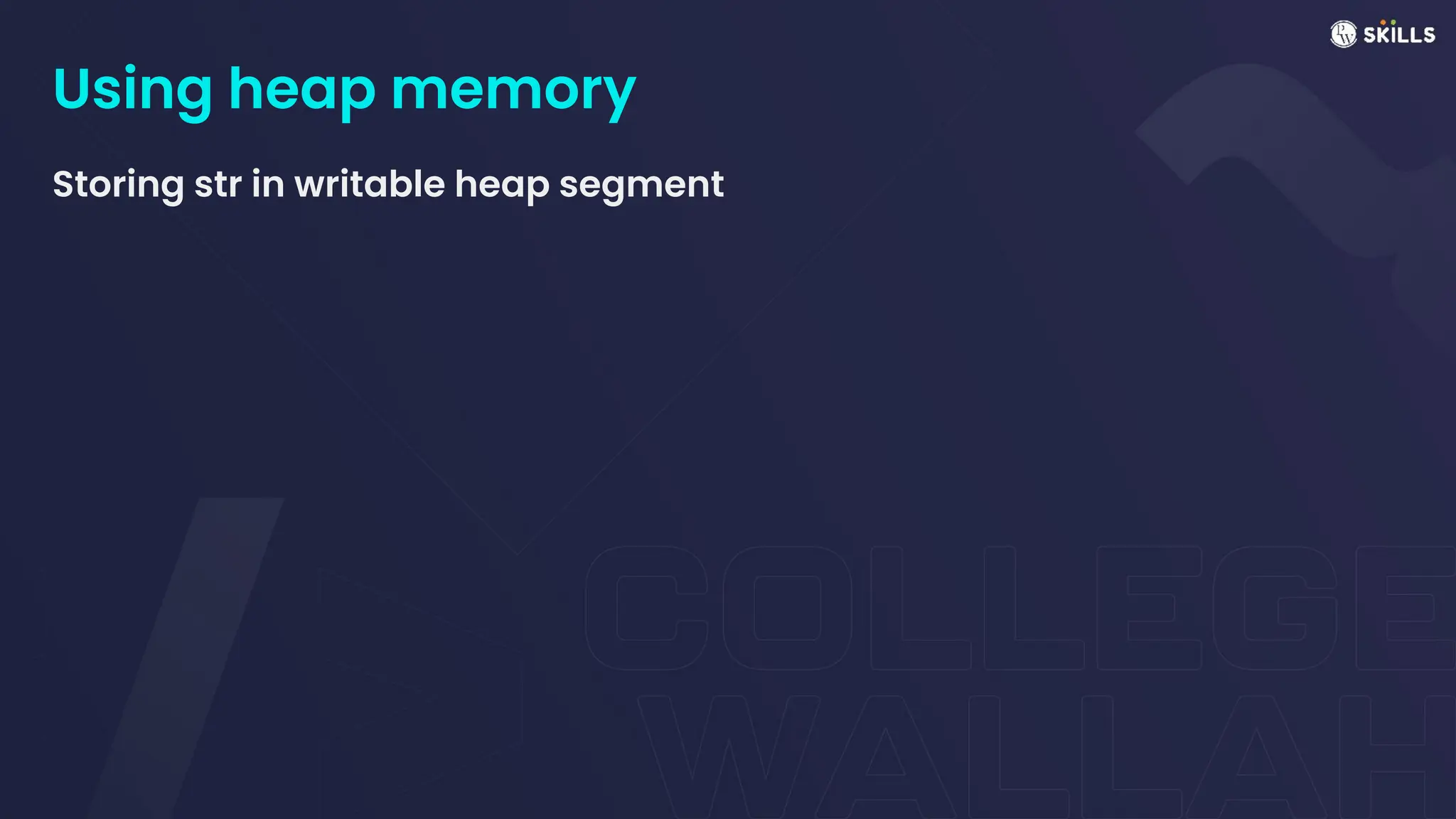 PW SKILLS

Using heap memory

Storing str in writable heap segment

COLLEGE WALLAH